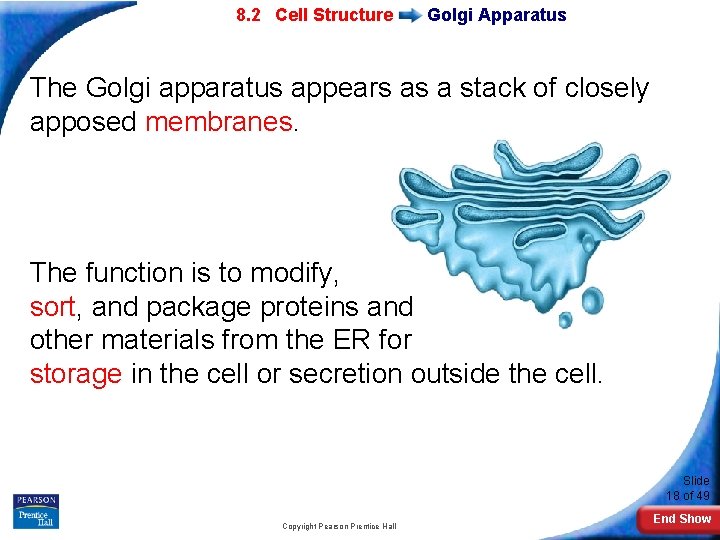 8.2 Cell Structure Golgi Apparatus

The Golgi apparatus appears as a stack of closely apposed membranes.

The function is to modify, sort, and package proteins and other materials from the ER for storage in the cell or secretion outside the cell.

PEARSON
Prentice Hall

Copyright Pearson Prentice Hall

Slide 18 of 49

End Show